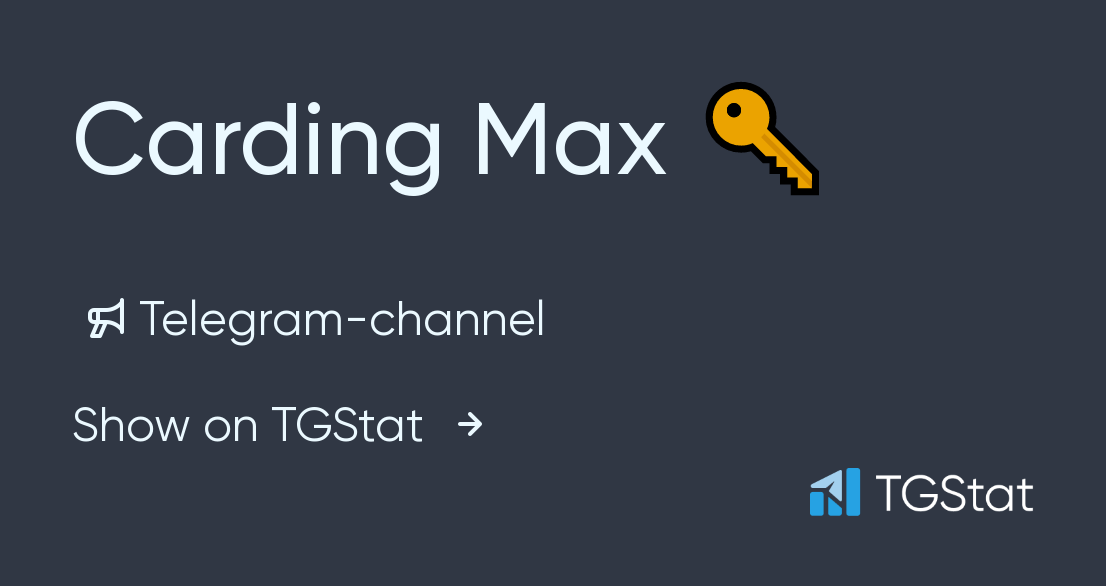 Carding Max 🔑

Telegram-channel

Show on TGStat →

TGStat